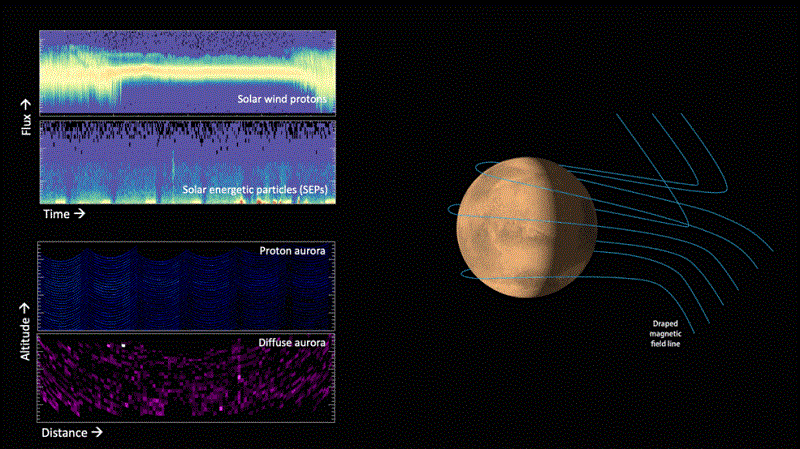 Flux →

Solar wind protons

Solar energetic particles (SEPs)

Time →

Altitude →

Proton aurora

Diffuse aurora

Distance →

Draped magnetic field line